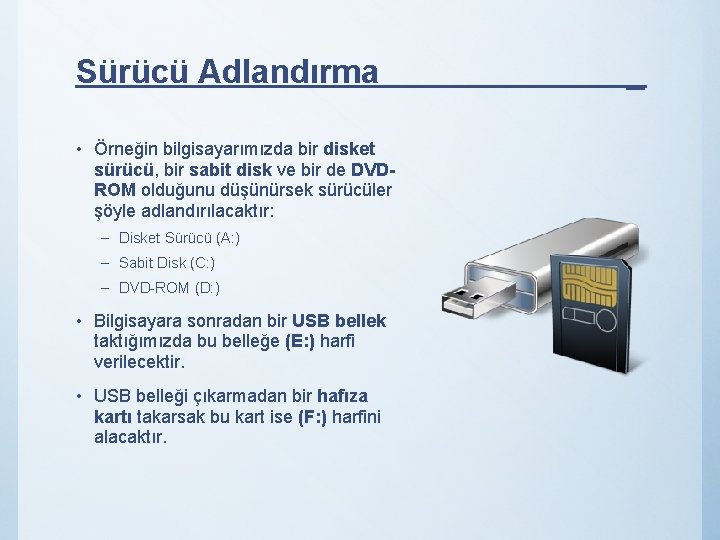 Sürücü Adlandırma

• Örneğin bilgisayarımızda bir disket sürücü, bir sabit disk ve bir de DVD-ROM olduğunu düşünürsek sürücüler şöyle adlandırılacaktır:
– Disket Sürücü (A:)
– Sabit Disk (C:)
– DVD-ROM (D:)

• Bilgisayara sonradan bir USB bellek taktığımızda bu belleğe (E:) harfi verilecektir.

• USB belleği çıkarmadan bir hafıza kartı takarsak bu kart ise (F:) harfini alacaktır.